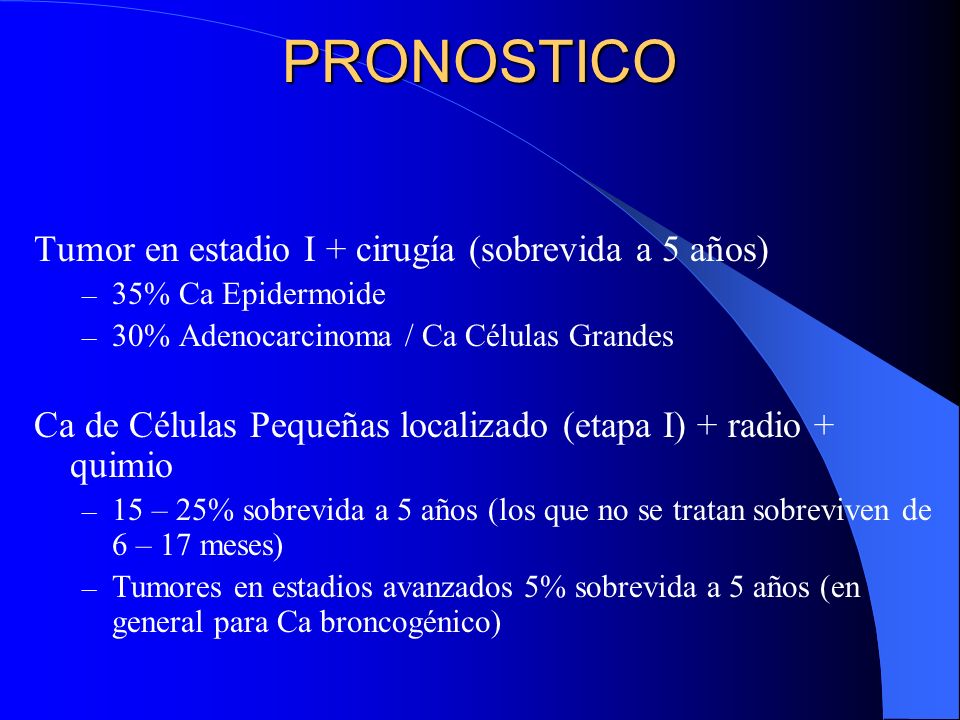 PRONOSTICO

Tumor en estadio I + cirugía (sobrevida a 5 años)

– 35% Ca Epidermoide
– 30% Adenocarcinoma / Ca Células Grandes

Ca de Células Pequeñas localizado (etapa I) + radio + quimio

– 15 – 25% sobrevida a 5 años (los que no se tratan sobreviven de 6 – 17 meses)
– Tumores en estadios avanzados 5% sobrevida a 5 años (en general para Ca broncogénico)